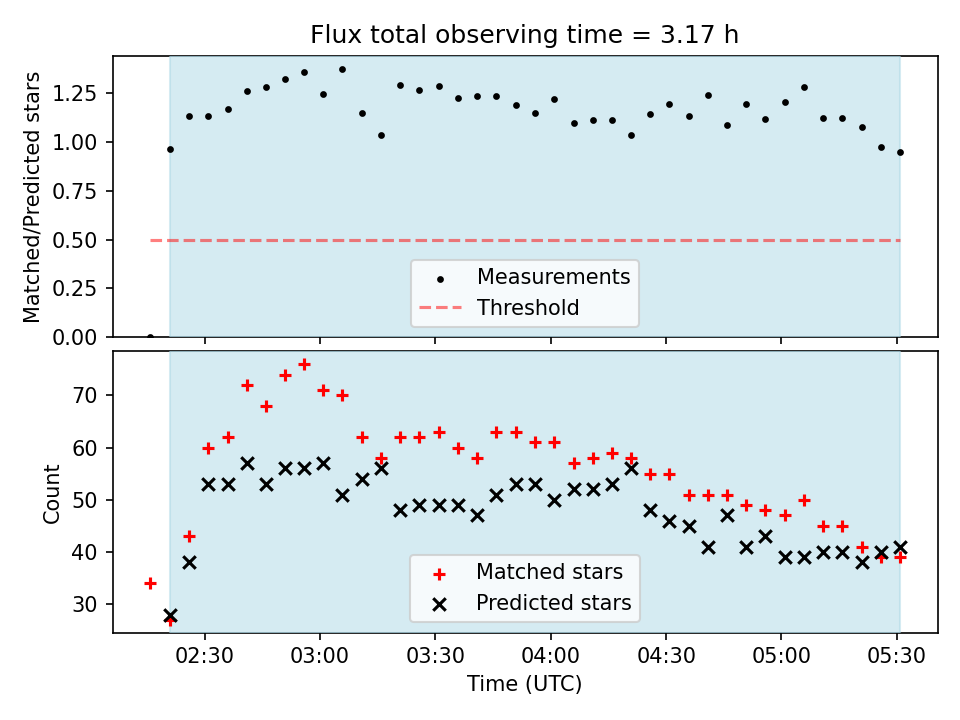 Flux total observing time = 3.17 h

Matched/Predicted stars

1.25
1.00
0.75
0.50
0.25
0.00

Measurements
Threshold

Count

70
60
50
40
30

Matched stars
Predicted stars

02:30
03:00
03:30
04:00
04:30
05:00
05:30

Time (UTC)